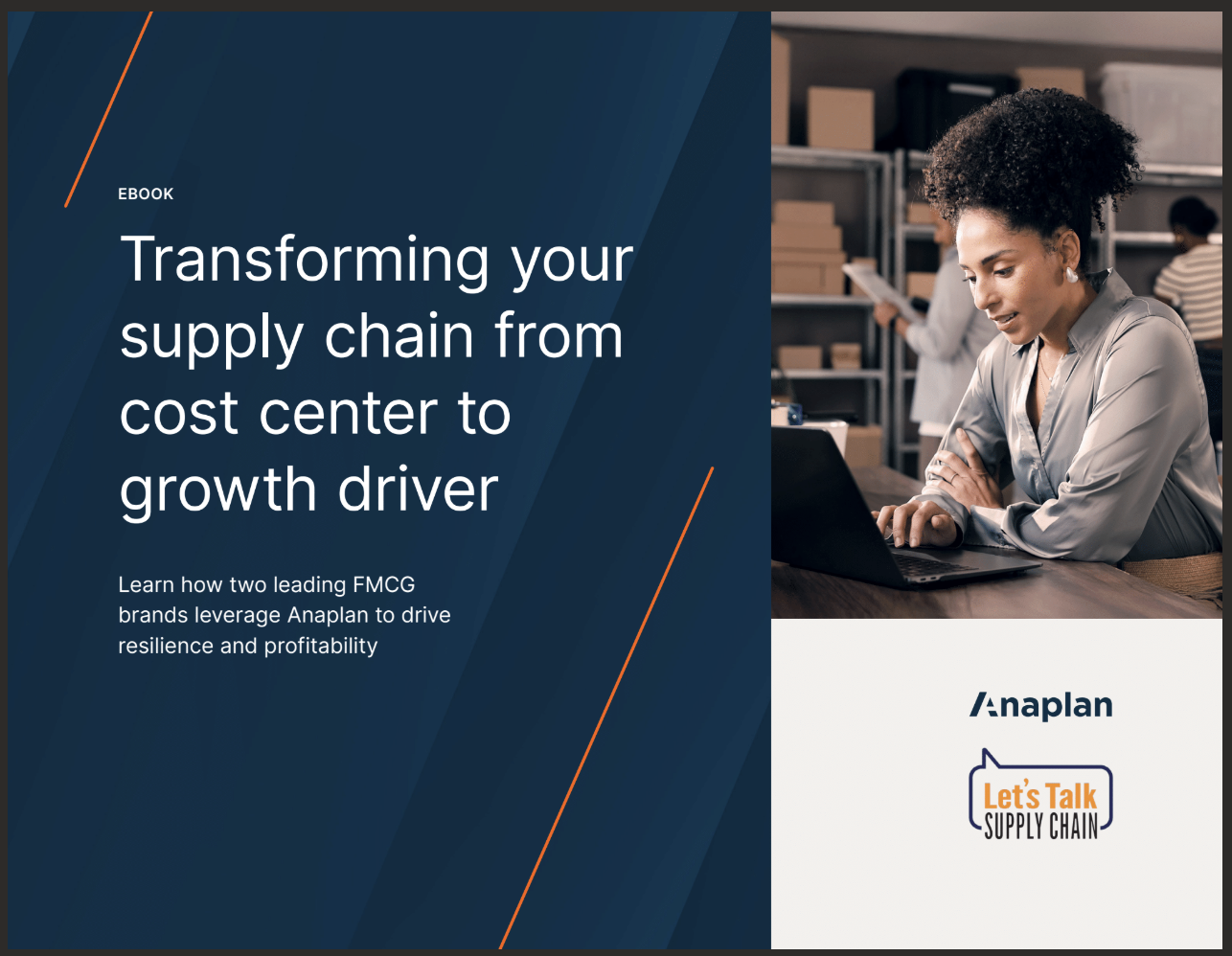 EBOOK

Transforming your supply chain from cost center to growth driver

Learn how two leading FMCG brands leverage Anaplan to drive resilience and profitability

Anaplan

Let's Talk
SUPPLY CHAIN